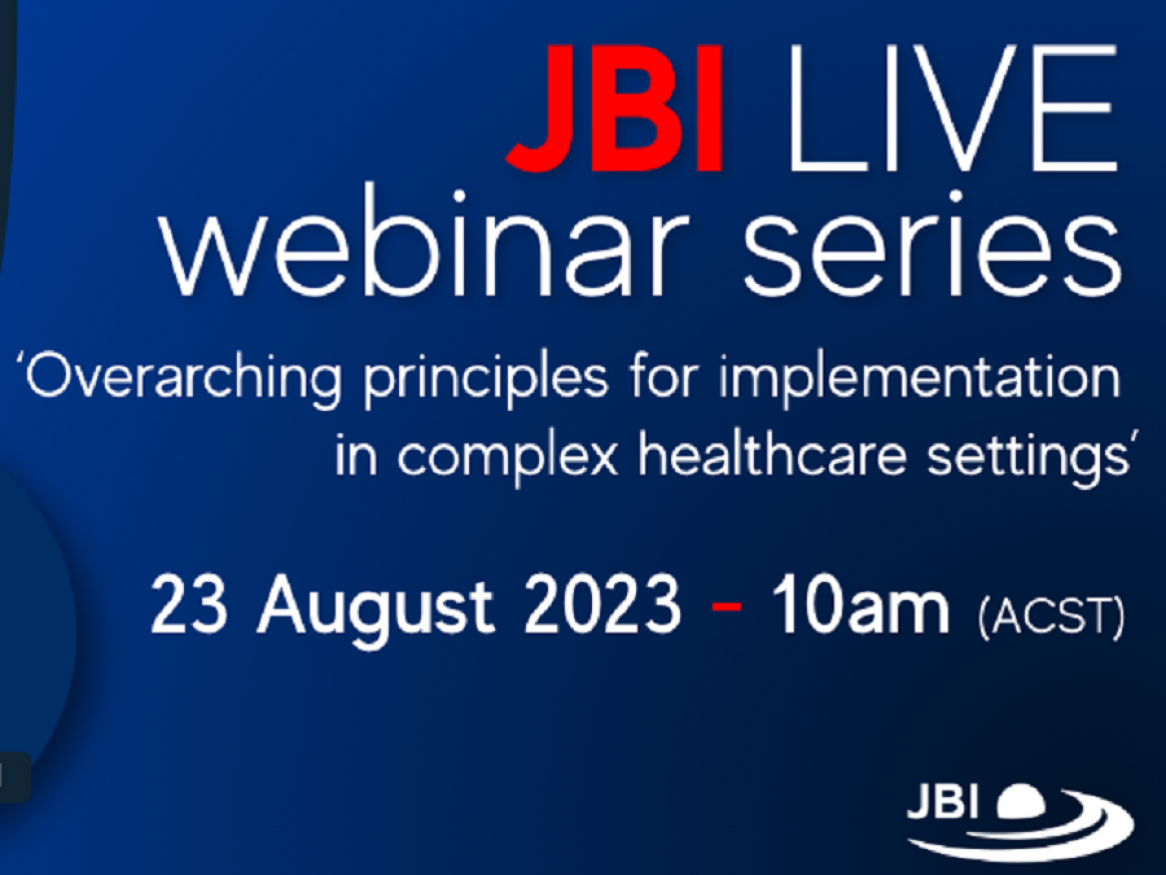 JBI LIVE webinar series

‘Overarching principles for implementation in complex healthcare settings’

23 August 2023 – 10am (ACST)

JBI